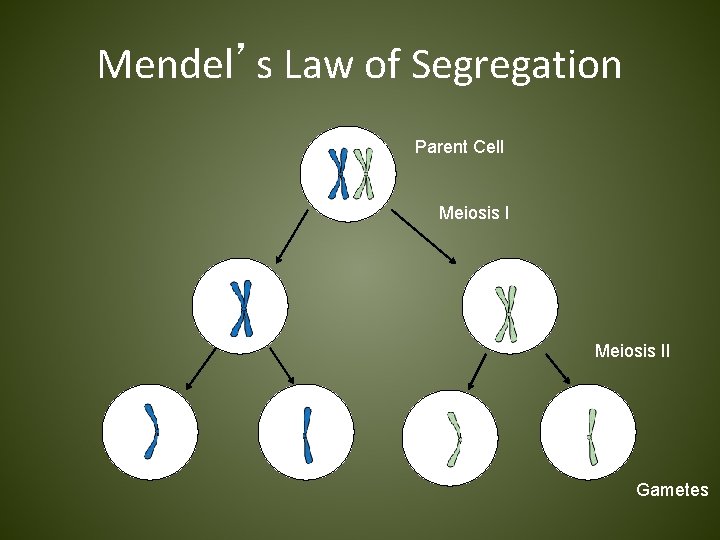 Mendel's Law of Segregation

Parent Cell

Meiosis I

Meiosis II

Gametes